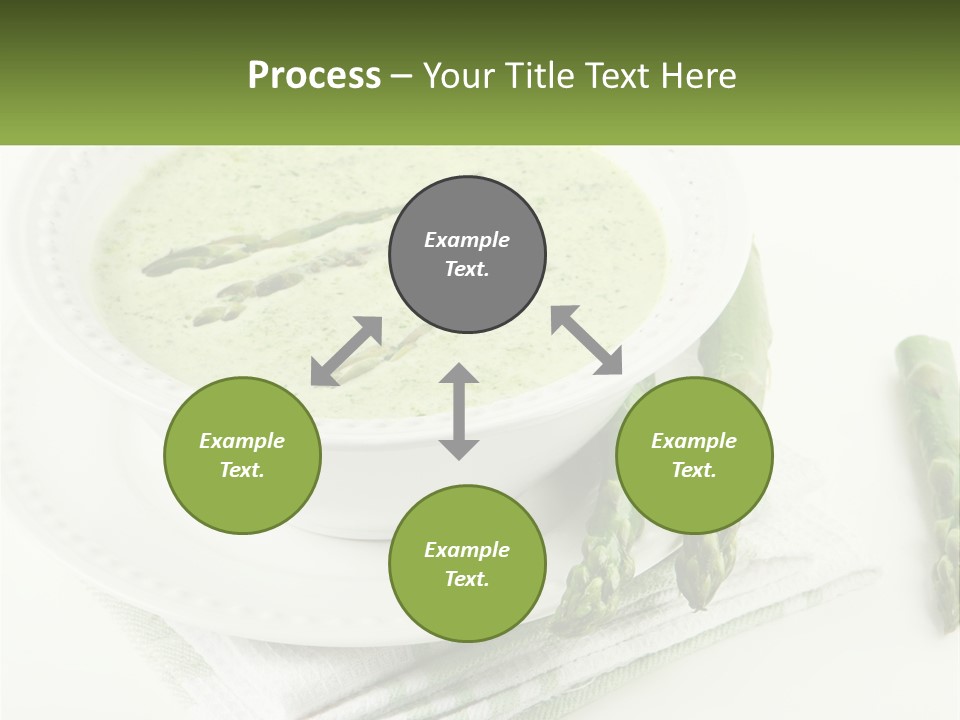 Process – Your Title Text Here

Example Text.

Example Text.

Example Text.

Example Text.